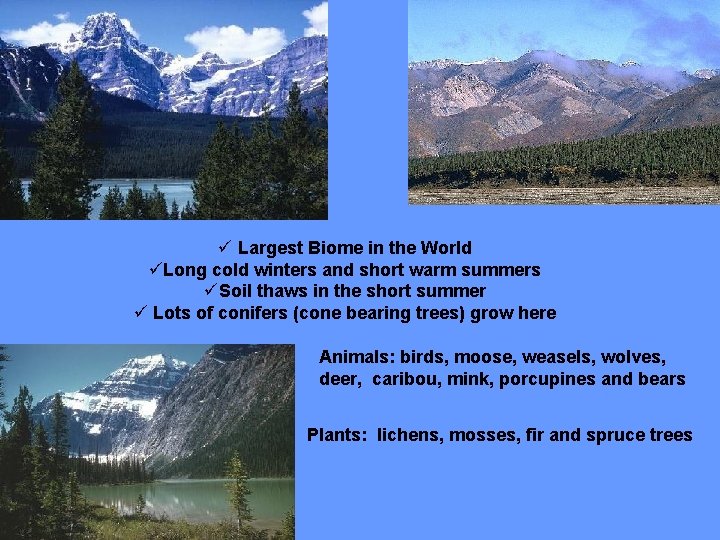 ✓ Largest Biome in the World
✓Long cold winters and short warm summers
✓Soil thaws in the short summer
✓ Lots of conifers (cone bearing trees) grow here

Animals: birds, moose, weasels, wolves, deer, caribou, mink, porcupines and bears

Plants: lichens, mosses, fir and spruce trees